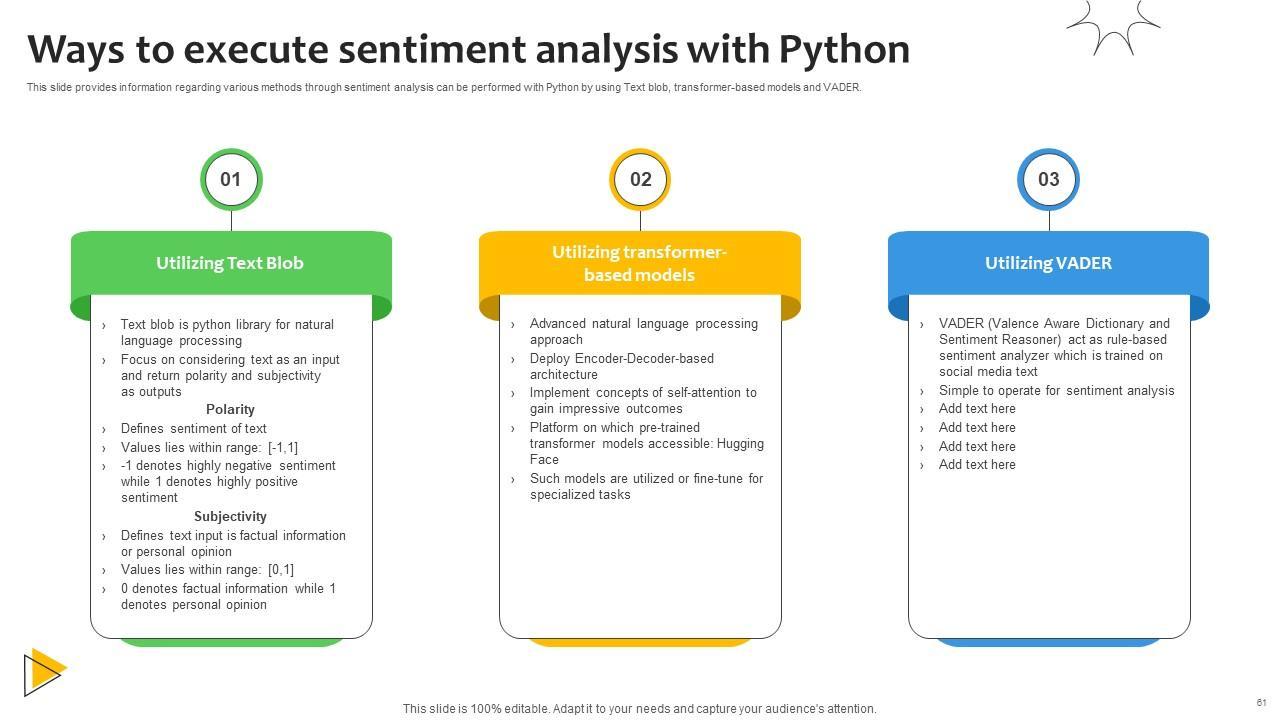 Ways to execute sentiment analysis with Python

This slide provides information regarding various methods through sentiment analysis can be performed with Python by using Text blob, transformer-based models and VADER.

01

Utilizing Text Blob

› Text blob is python library for natural language processing
› Focus on considering text as an input and return polarity and subjectivity as outputs

Polarity

› Defines sentiment of text
› Values lies within range: [-1,1]
› -1 denotes highly negative sentiment while 1 denotes highly positive sentiment

Subjectivity

› Defines text input is factual information or personal opinion
› Values lies within range: [0,1]
› 0 denotes factual information while 1 denotes personal opinion

02

Utilizing transformer-based models

› Advanced natural language processing approach
› Deploy Encoder-Decoder-based architecture
› Implement concepts of self-attention to gain impressive outcomes
› Platform on which pre-trained transformer models accessible: Hugging Face
› Such models are utilized or fine-tune for specialized tasks

03

Utilizing VADER

› VADER (Valence Aware Dictionary and Sentiment Reasoner) act as rule-based sentiment analyzer which is trained on social media text
› Simple to operate for sentiment analysis
› Add text here
› Add text here
› Add text here
› Add text here

This slide is 100% editable. Adapt it to your needs and capture your audience's attention.

61